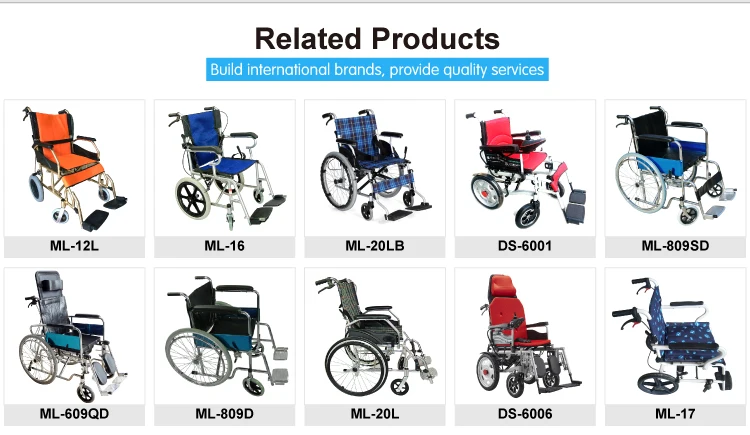 Related Products

Build international brands, provide quality services

ML-12L

ML-16

ML-20LB

DS-6001

ML-809SD

ML-609QD

ML-809D

ML-20L

DS-6006

ML-17